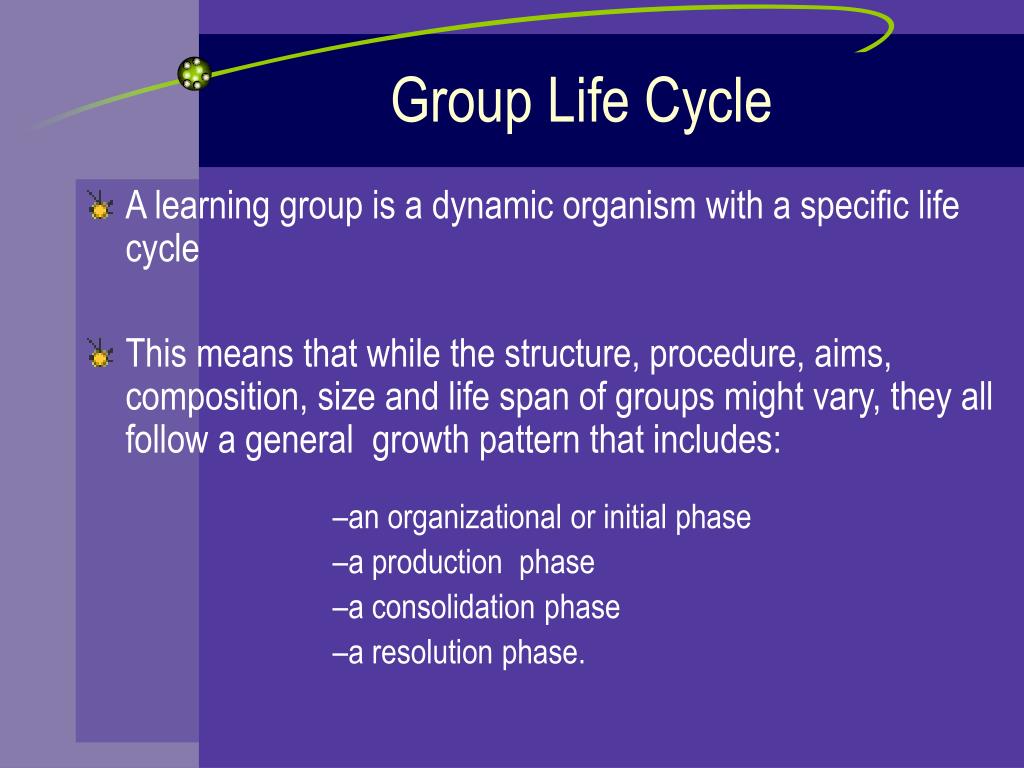 Group Life Cycle

A learning group is a dynamic organism with a specific life cycle

This means that while the structure, procedure, aims, composition, size and life span of groups might vary, they all follow a general growth pattern that includes:

–an organizational or initial phase
–a production phase
–a consolidation phase
–a resolution phase.